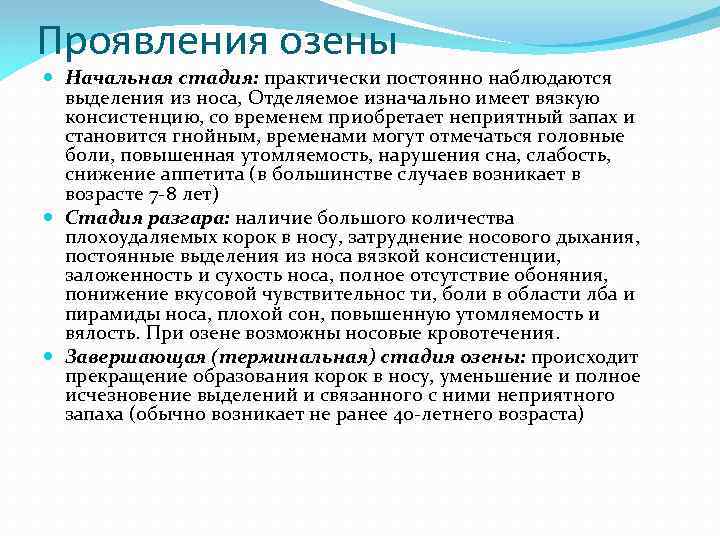 Проявления озены

Начальная стадия: практически постоянно наблюдаются выделения из носа, Отделяемое изначально имеет вязкую консистенцию, со временем приобретает неприятный запах и становится гнойным, временами могут отмечаться головные боли, повышенная утомляемость, нарушения сна, слабость, снижение аппетита (в большинстве случаев возникает в возрасте 7-8 лет)

Стадия разгара: наличие большого количества плохоудаляемых корок в носу, затруднение носового дыхания, постоянные выделения из носа вязкой консистенции, заложенность и сухость носа, полное отсутствие обоняния, понижение вкусовой чувствительнос ти, боли в области лба и пирамиды носа, плохой сон, повышенную утомляемость и вялость. При озене возможны носовые кровотечения.

Завершающая (терминальная) стадия озены: происходит прекращение образования корок в носу, уменьшение и полное исчезновение выделений и связанного с ними неприятного запаха (обычно возникает не ранее 40-летнего возраста)